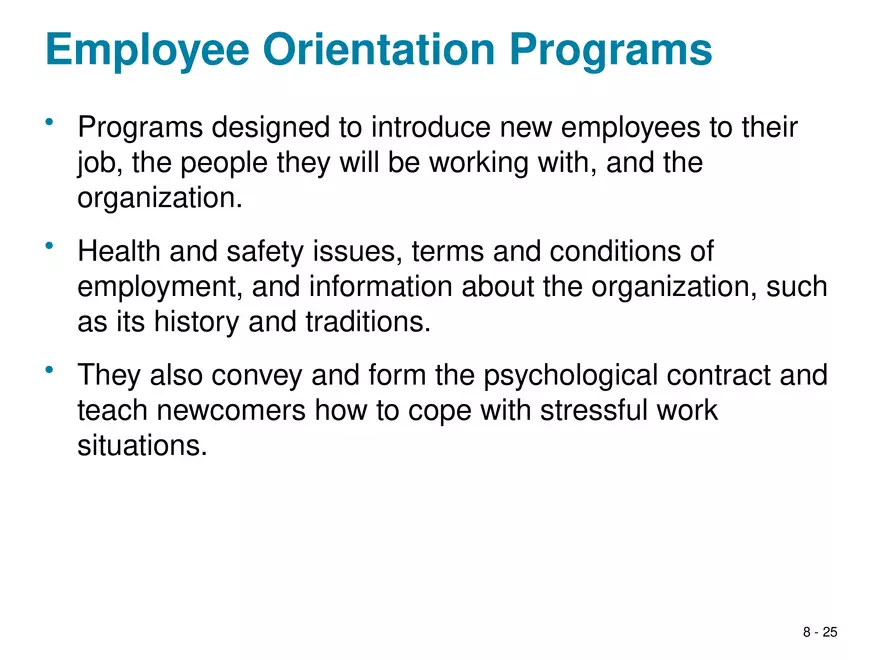 Employee Orientation Programs

• Programs designed to introduce new employees to their job, the people they will be working with, and the organization.

• Health and safety issues, terms and conditions of employment, and information about the organization, such as its history and traditions.

• They also convey and form the psychological contract and teach newcomers how to cope with stressful work situations.

8 - 25